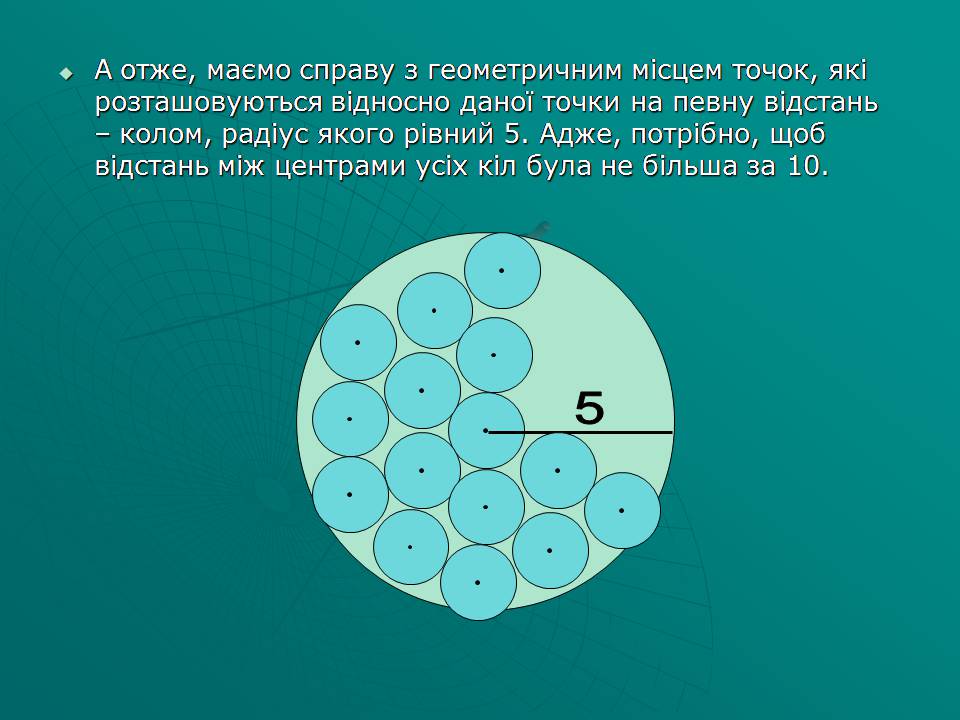 А отже, маємо справу з геометричним місцем точок, які розташовуються відносно даної точки на певну відстань – колом, радіус якого рівний 5. Адже, потрібно, щоб відстань між центрами усіх кіл була не більша за 10.

5